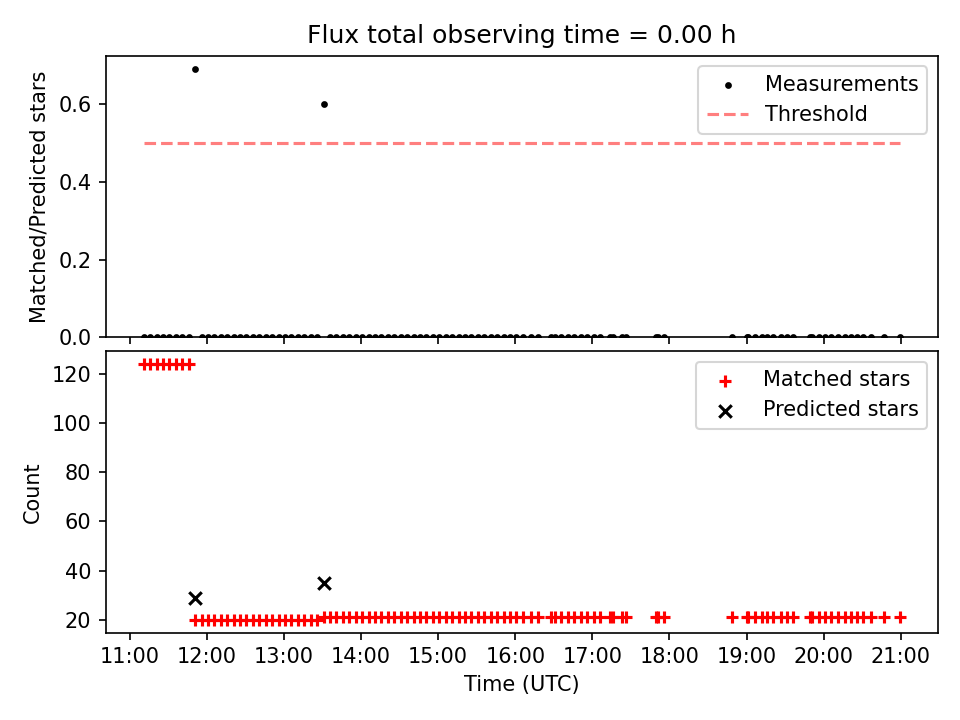 Flux total observing time = 0.00 h

Matched/Predicted stars

0.6
0.4
0.2
0.0

Measurements
Threshold

Count

120
100
80
60
40
20

Matched stars
Predicted stars

11:00 12:00 13:00 14:00 15:00 16:00 17:00 18:00 19:00 20:00 21:00

Time (UTC)